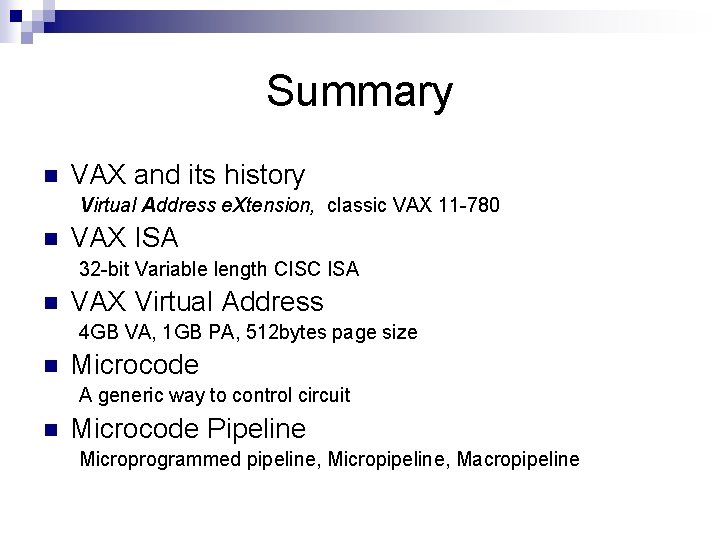 Summary

VAX and its history
Virtual Address eXtension, classic VAX 11-780

VAX ISA
32-bit Variable length CISC ISA

VAX Virtual Address
4GB VA, 1GB PA, 512bytes page size

Microcode
A generic way to control circuit

Microcode Pipeline
Microprogrammed pipeline, Micropipeline, Macropipeline